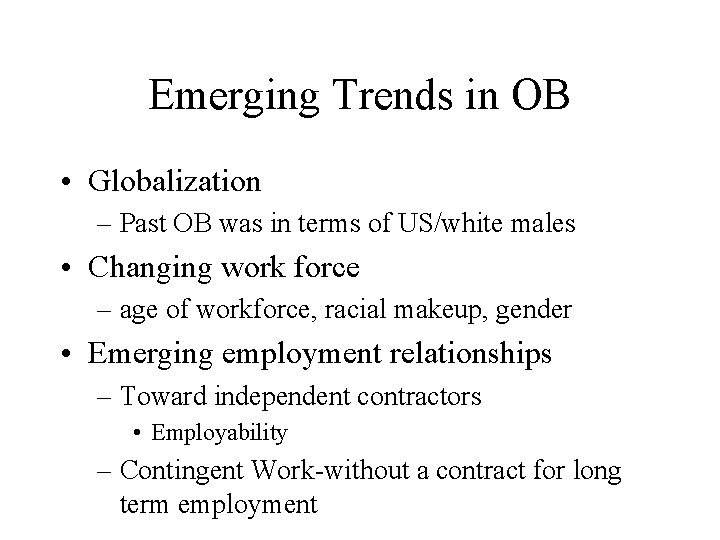 Emerging Trends in OB

• Globalization
– Past OB was in terms of US/white males
• Changing work force
– age of workforce, racial makeup, gender
• Emerging employment relationships
– Toward independent contractors
• Employability
– Contingent Work-without a contract for long term employment